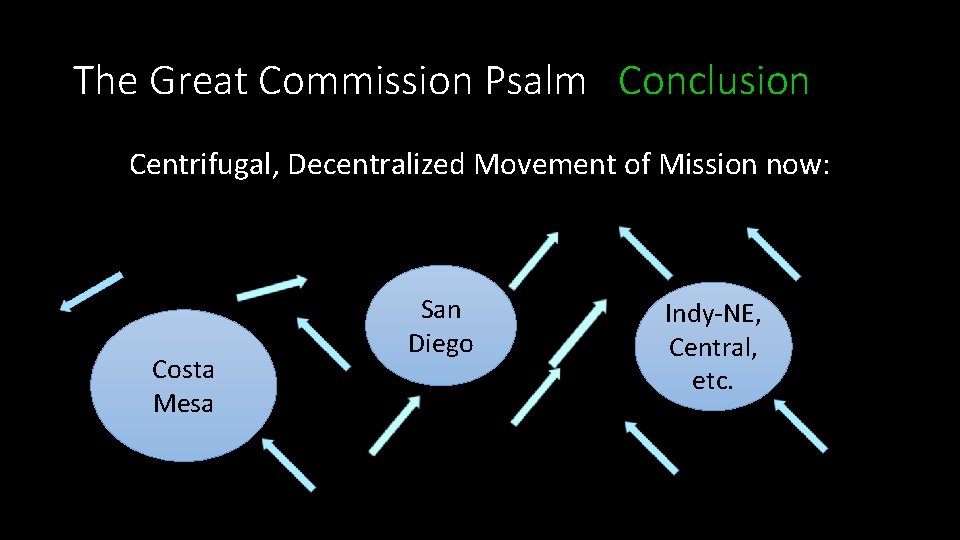 The Great Commission Psalm Conclusion

Centrifugal, Decentralized Movement of Mission now:

Costa Mesa

San Diego

Indy-NE, Central, etc.